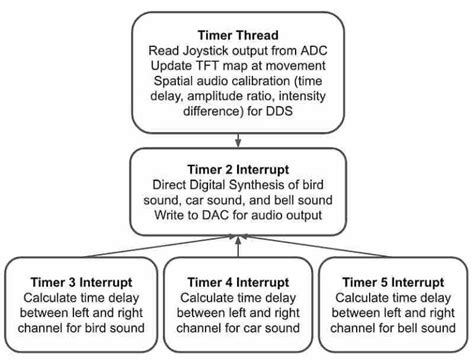 **Timer Thread**
Read Joystick output from ADC
Update TFT map at movement
Spatial audio calibration (time delay, amplitude ratio, intensity difference) for DDS

**Timer 2 Interrupt**
Direct Digital Synthesis of bird sound, car sound, and bell sound
Write to DAC for audio output

**Timer 3 Interrupt**
Calculate time delay between left and right channel for bird sound

**Timer 4 Interrupt**
Calculate time delay between left and right channel for car sound

**Timer 5 Interrupt**
Calculate time delay between left and right channel for bell sound